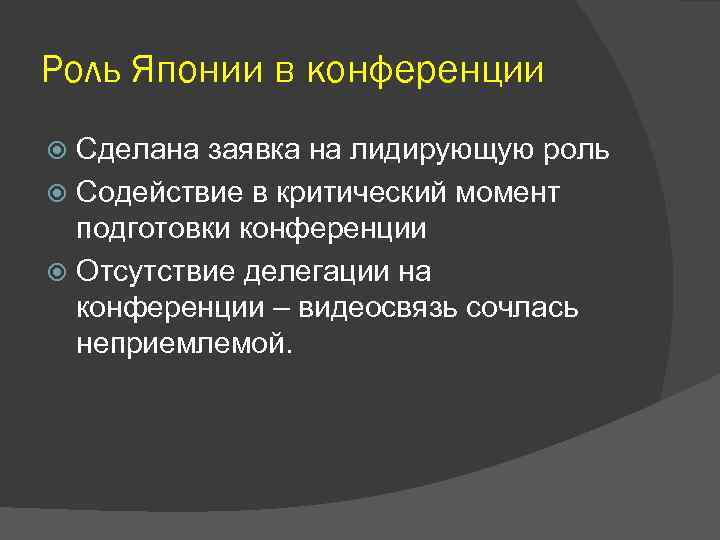 Роль Японии в конференции

Сделана заявка на лидирующую роль

Содействие в критический момент подготовки конференции

Отсутствие делегации на конференции – видеосвязь сочлась неприемлемой.